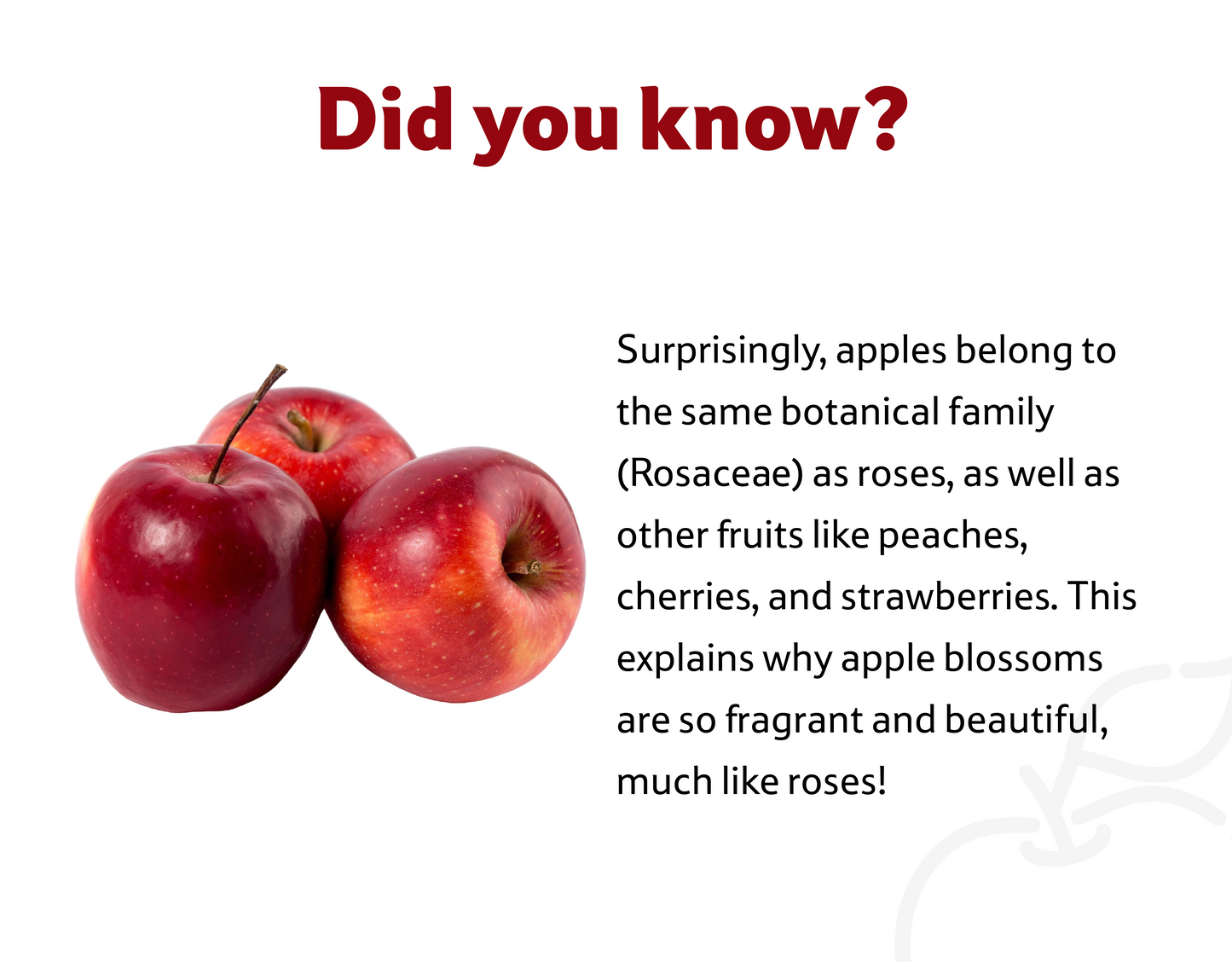 Did you know?

Surprisingly, apples belong to the same botanical family (Rosaceae) as roses, as well as other fruits like peaches, cherries, and strawberries. This explains why apple blossoms are so fragrant and beautiful, much like roses!